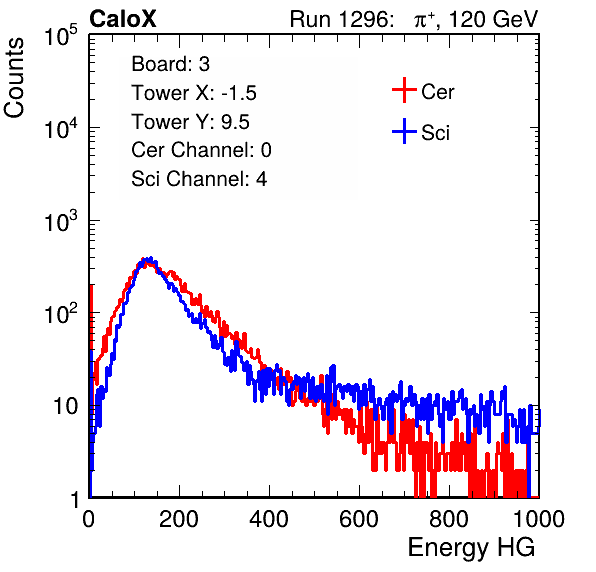 CaloX Run 1296: $\pi^+$, 120 GeV

Counts

$10^5$
$10^4$
$10^3$
$10^2$
10
1

Board: 3
Tower X: -1.5
Tower Y: 9.5
Cer Channel: 0
Sci Channel: 4

Cer
Sci

0 200 400 600 800 1000

Energy HG